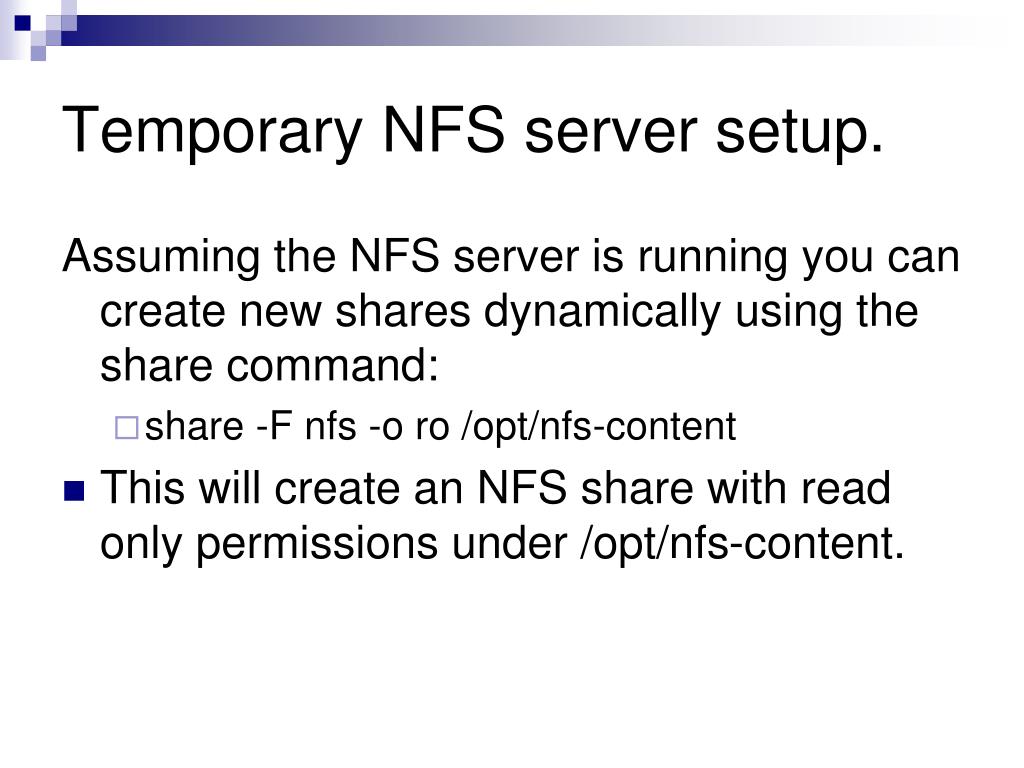 Temporary NFS server setup.

Assuming the NFS server is running you can create new shares dynamically using the share command:

share -F nfs -o ro /opt/nfs-content

This will create an NFS share with read only permissions under /opt/nfs-content.